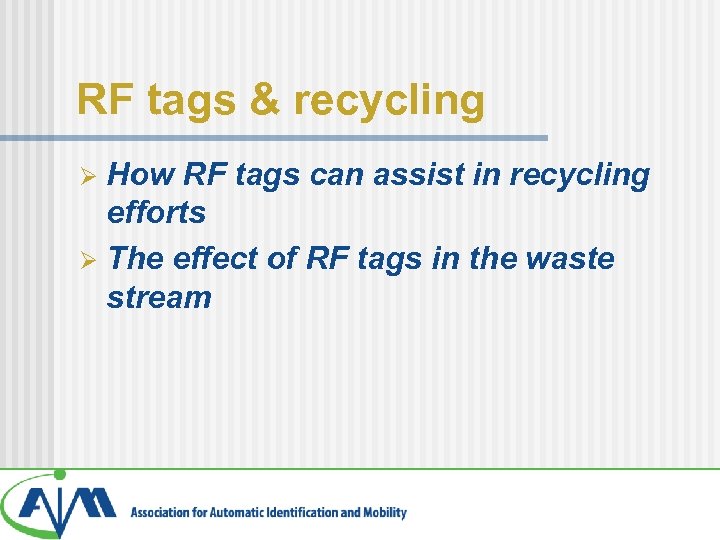 RF tags & recycling

➢ How RF tags can assist in recycling efforts

➢ The effect of RF tags in the waste stream

AIM

Association for Automatic Identification and Mobility